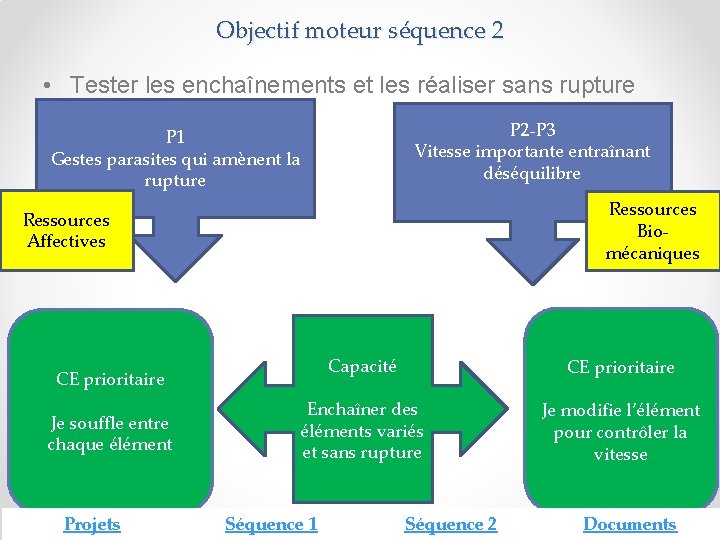 Objectif moteur séquence 2

• Tester les enchaînements et les réaliser sans rupture

P1
Gestes parasites qui amènent la rupture

Ressources Affectives

P2-P3
Vitesse importante entraînant déséquilibre

Ressources Bio-mécaniques

CE prioritaire

Je souffle entre chaque élément

Capacité

Enchaîner des éléments variés et sans rupture

CE prioritaire

Je modifie l'élément pour contrôler la vitesse

Projets Séquence 1 Séquence 2 Documents